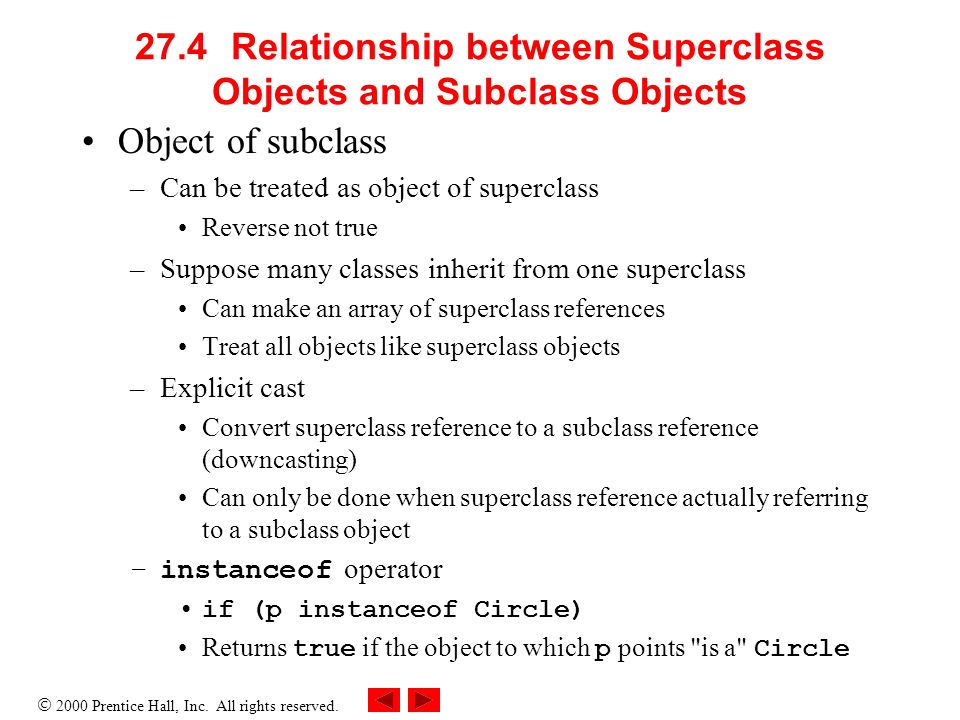 27.4 Relationship between Superclass Objects and Subclass Objects

• Object of subclass
 – Can be treated as object of superclass
  • Reverse not true
 – Suppose many classes inherit from one superclass
  • Can make an array of superclass references
  • Treat all objects like superclass objects
 – Explicit cast
  • Convert superclass reference to a subclass reference (downcasting)
  • Can only be done when superclass reference actually referring to a subclass object
 – instanceof operator
  • if (p instanceof Circle)
  • Returns true if the object to which p points "is a" Circle

© 2000 Prentice Hall, Inc. All rights reserved.